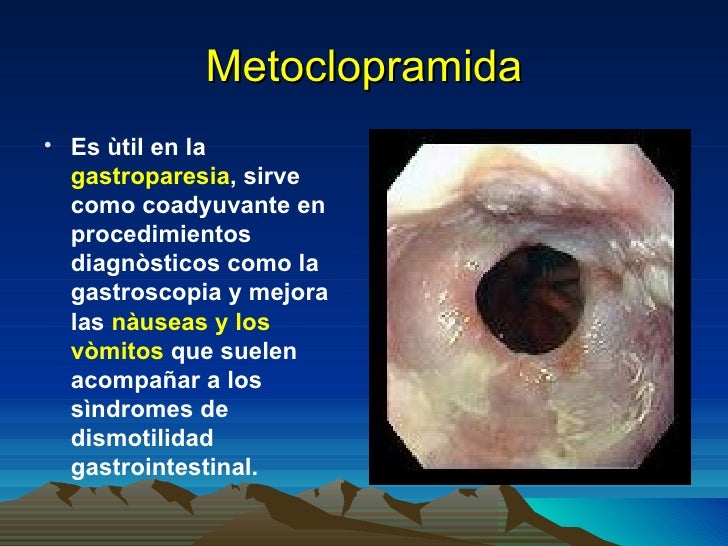 Metoclopramida

• Es ùtil en la gastroparesia, sirve como coadyuvante en procedimientos diagnòsticos como la gastroscopia y mejora las nàuseas y los vòmitos que suelen acompañar a los sìndromes de dismotilidad gastrointestinal.